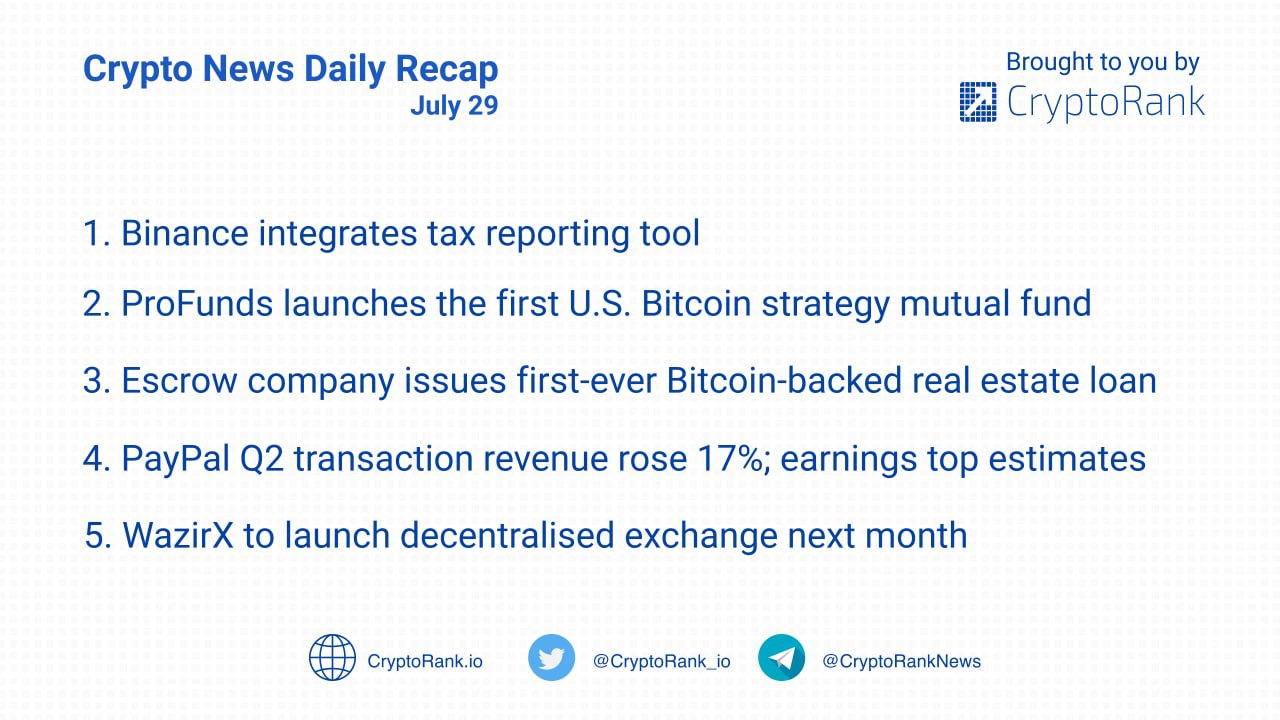 Crypto News Daily Recap
July 29

Brought to you by
CryptoRank

1. Binance integrates tax reporting tool

2. ProFunds launches the first U.S. Bitcoin strategy mutual fund

3. Escrow company issues first-ever Bitcoin-backed real estate loan

4. PayPal Q2 transaction revenue rose 17%; earnings top estimates

5. WazirX to launch decentralised exchange next month

CryptoRank.io @CryptoRank_io @CryptoRankNews